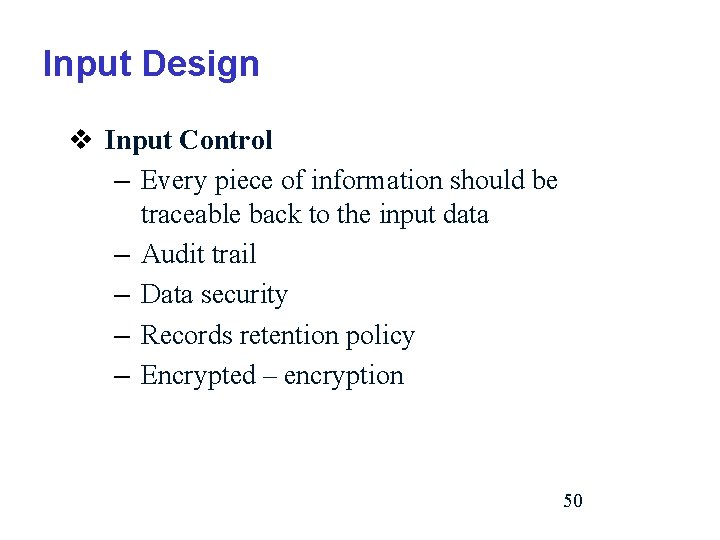 Input Design

❖ Input Control
– Every piece of information should be traceable back to the input data
– Audit trail
– Data security
– Records retention policy
– Encrypted – encryption

50